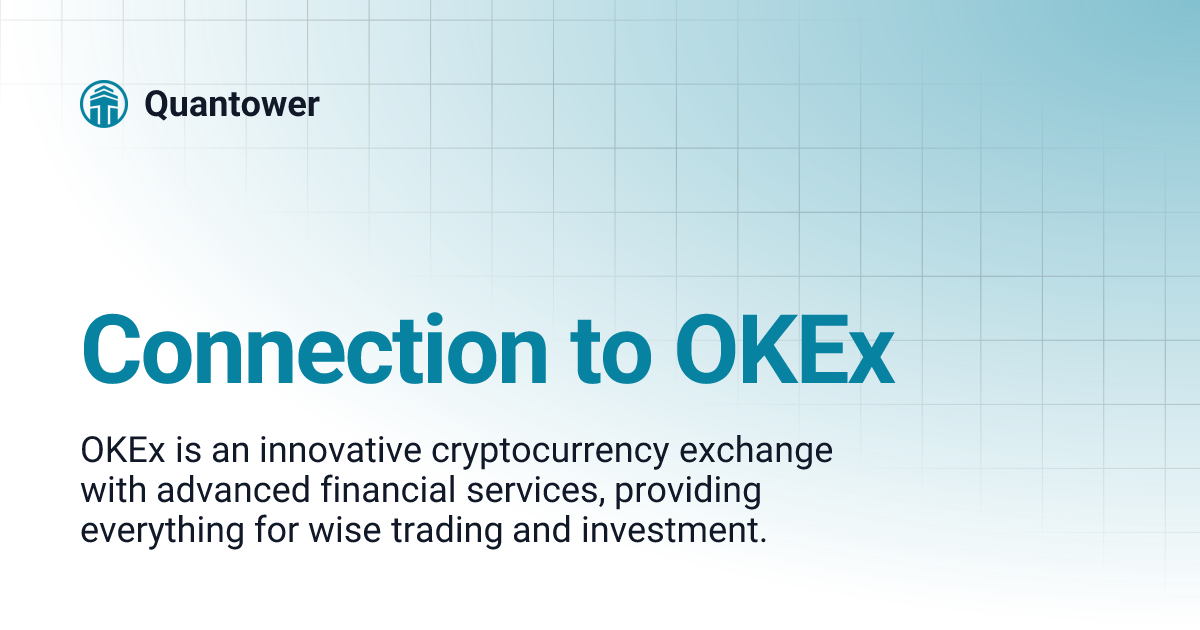 Quantower

Connection to OKEx

OKEx is an innovative cryptocurrency exchange with advanced financial services, providing everything for wise trading and investment.